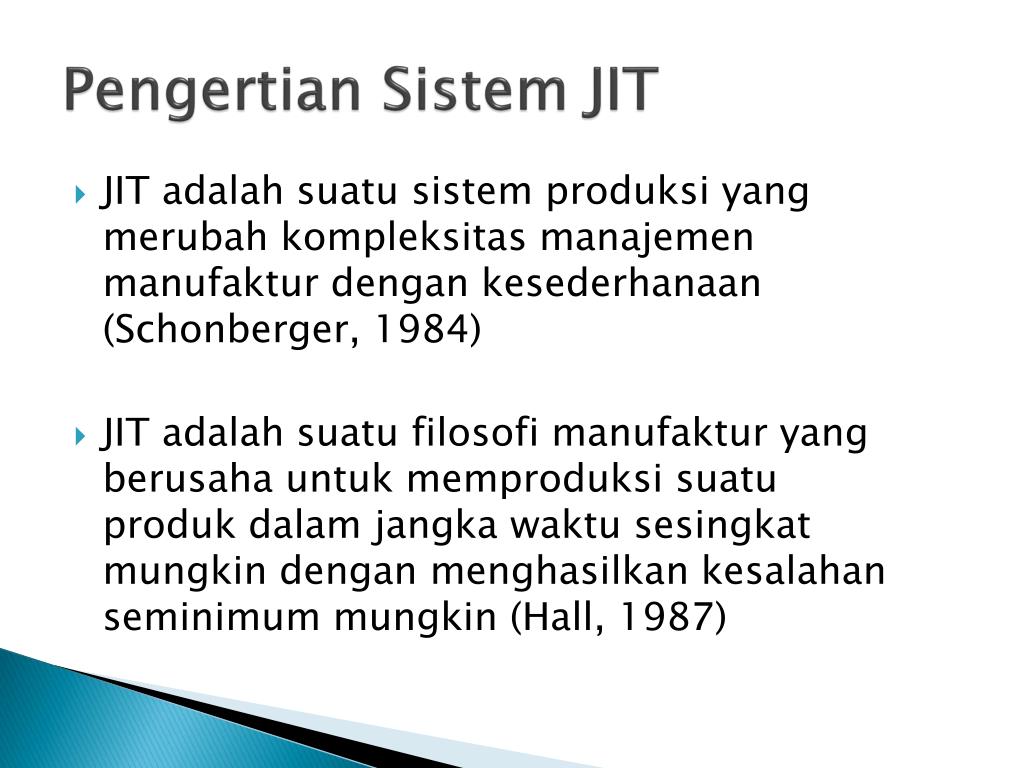 Pengertian Sistem JIT

JIT adalah suatu sistem produksi yang merubah kompleksitas manajemen manufaktur dengan kesederhanaan (Schonberger, 1984)

JIT adalah suatu filosofi manufaktur yang berusaha untuk memproduksi suatu produk dalam jangka waktu sesingkat mungkin dengan menghasilkan kesalahan seminimum mungkin (Hall, 1987)